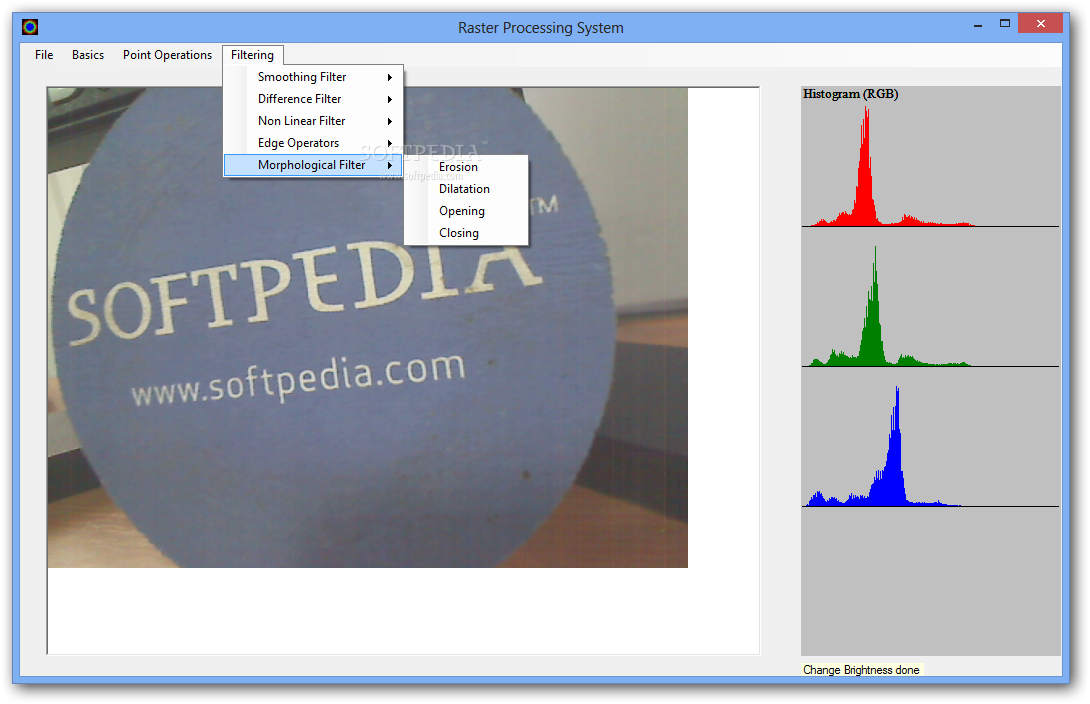 Raster Processing System

File Basics Point Operations Filtering

Smoothing Filter
Difference Filter
Non Linear Filter
Edge Operators
Morphological Filter

Erosion
Dilatation
Opening
Closing

SOFTPEDIA™
www.softpedia.com

SOFTPEDIA™
www.softpedia.com

Histogram (RGB)

Change Brightness done